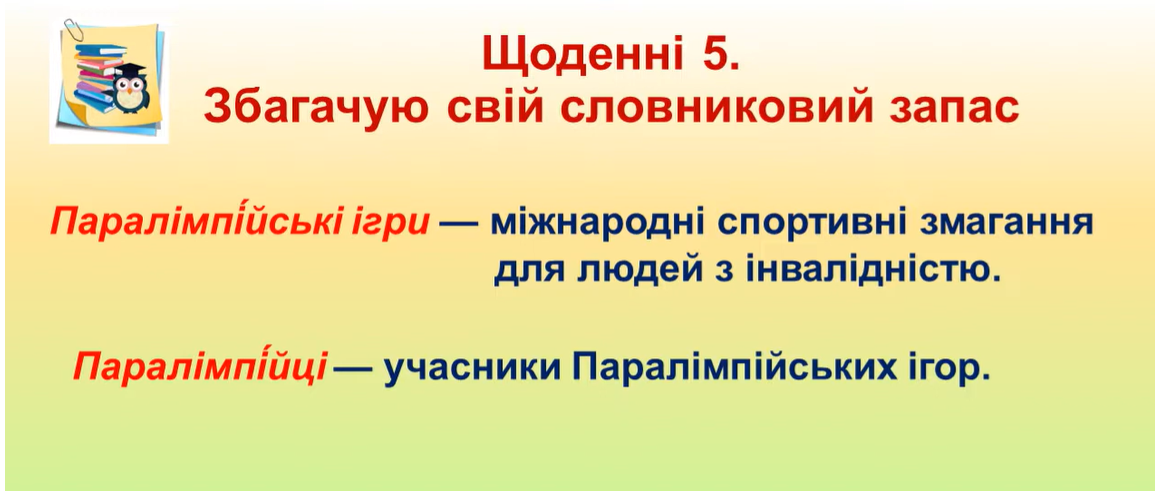 Щоденні 5.
Збагачую свій словниковий запас

Паралімпі́йські ігри — міжнародні спортивні змагання для людей з інвалідністю.

Паралімпі́йці — учасники Паралімпійських ігор.